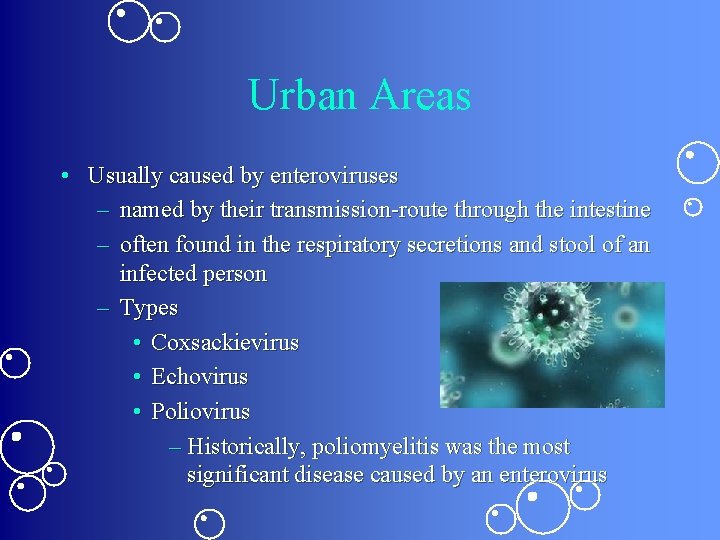 Urban Areas

• Usually caused by enteroviruses
– named by their transmission-route through the intestine
– often found in the respiratory secretions and stool of an infected person
– Types
• Coxsackievirus
• Echovirus
• Poliovirus
– Historically, poliomyelitis was the most significant disease caused by an enterovirus